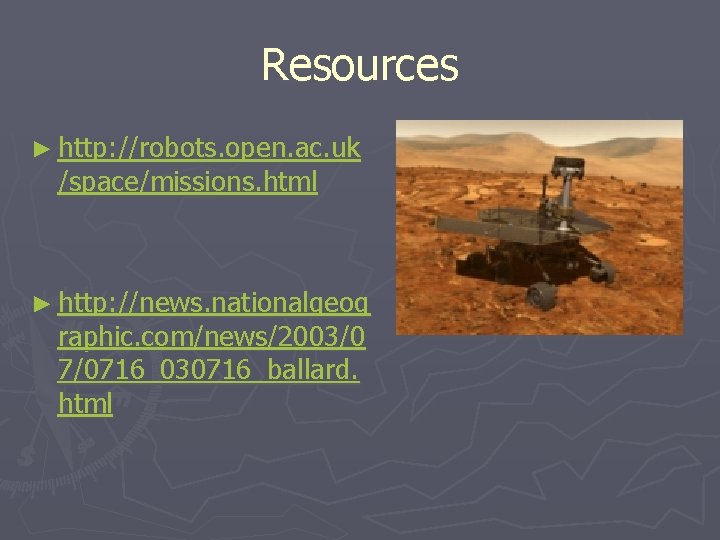 Resources

► http://robots.open.ac.uk/space/missions.html

► http://news.nationalgeographic.com/news/2003/07/0716_030716_ballard.html